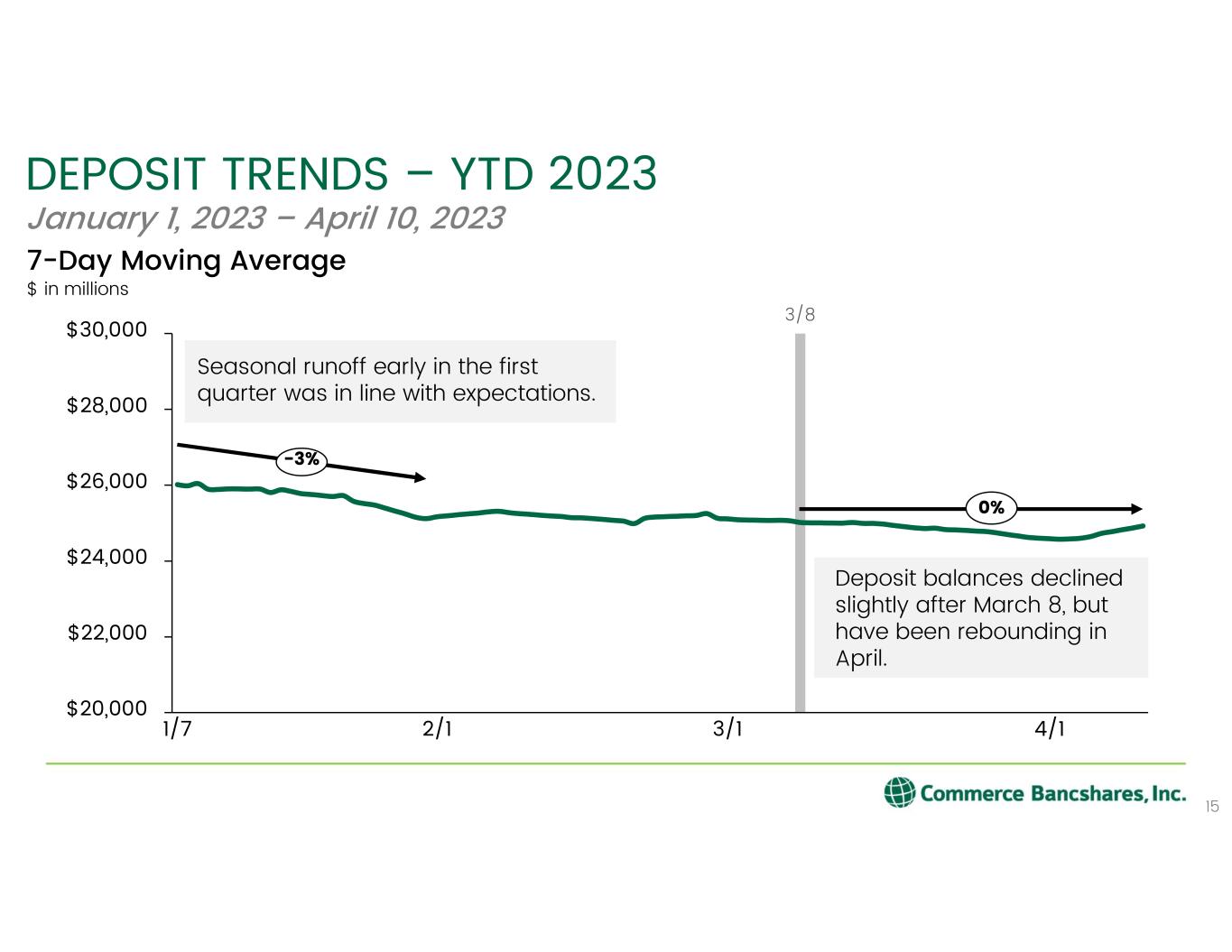 DEPOSIT TRENDS – YTD 2023
January 1, 2023 – April 10, 2023
7-Day Moving Average
$ in millions

3/8

$30,000
$28,000
$26,000
$24,000
$22,000
$20,000

Seasonal runoff early in the first quarter was in line with expectations.

-3%

0%

Deposit balances declined slightly after March 8, but have been rebounding in April.

1/7
2/1
3/1
4/1

Commerce Bancshares, Inc.

15